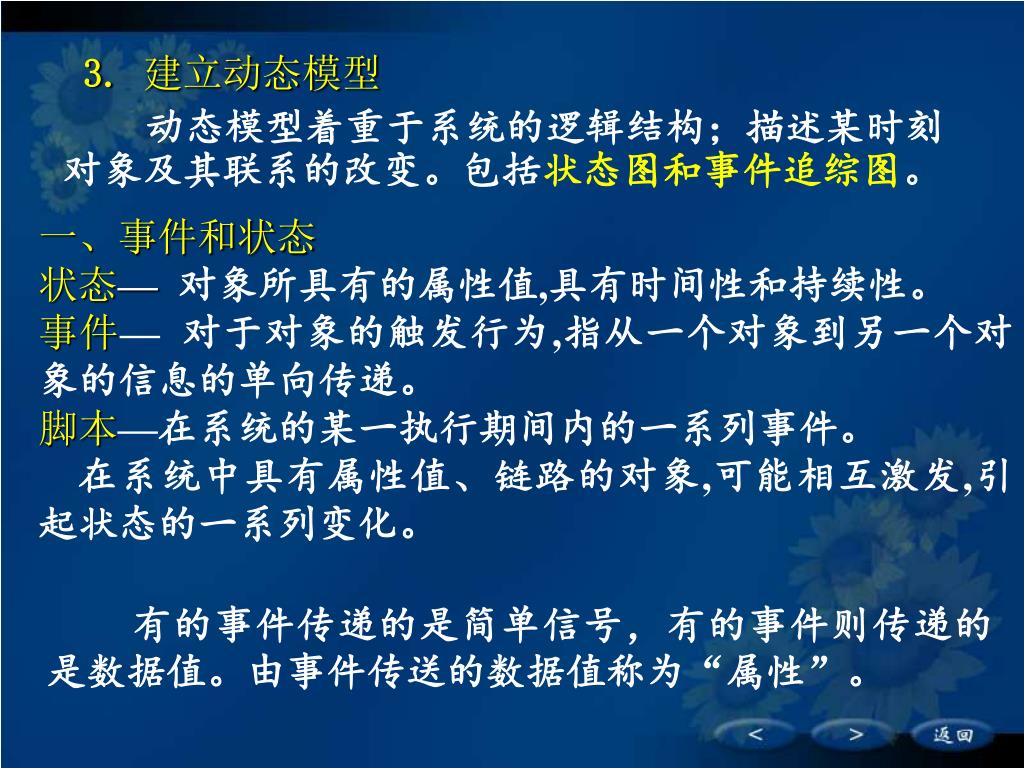 3. 建立动态模型

动态模型着重于系统的逻辑结构；描述某时刻对象及其联系的改变。包括状态图和事件追综图。

一、事件和状态

状态— 对象所具有的属性值,具有时间性和持续性。

事件— 对于对象的触发行为,指从一个对象到另一个对象的信息的单向传递。

脚本—在系统的某一执行期间内的一系列事件。

在系统中具有属性值、链路的对象,可能相互激发,引起状态的一系列变化。

有的事件传递的是简单信号，有的事件则传递的是数据值。由事件传送的数据值称为“属性”。

< > 返回